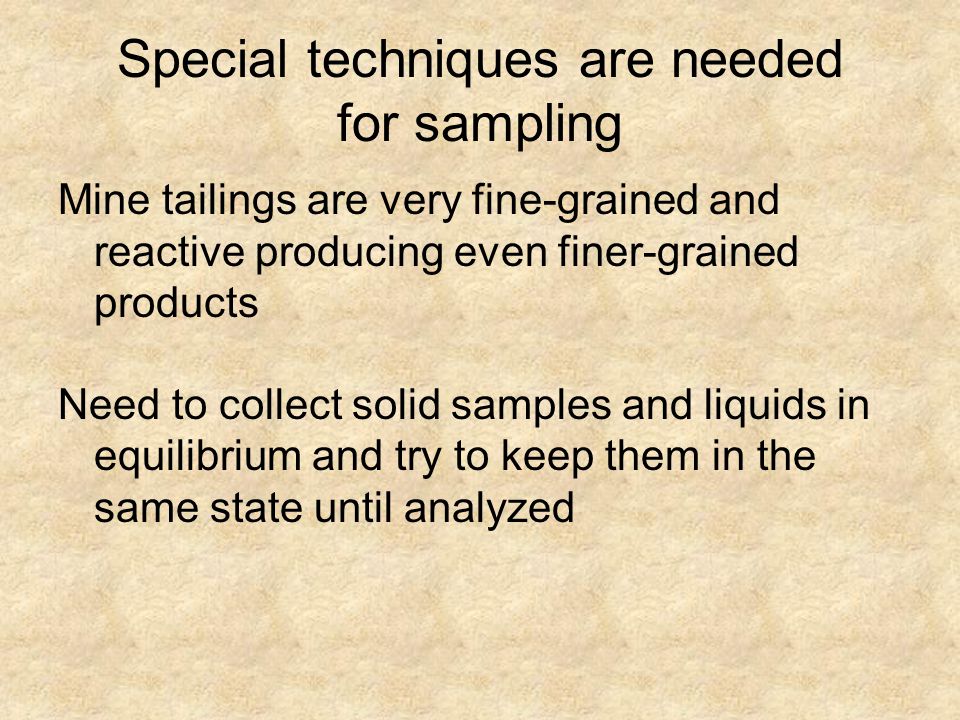 Special techniques are needed for sampling

Mine tailings are very fine-grained and reactive producing even finer-grained products

Need to collect solid samples and liquids in equilibrium and try to keep them in the same state until analyzed